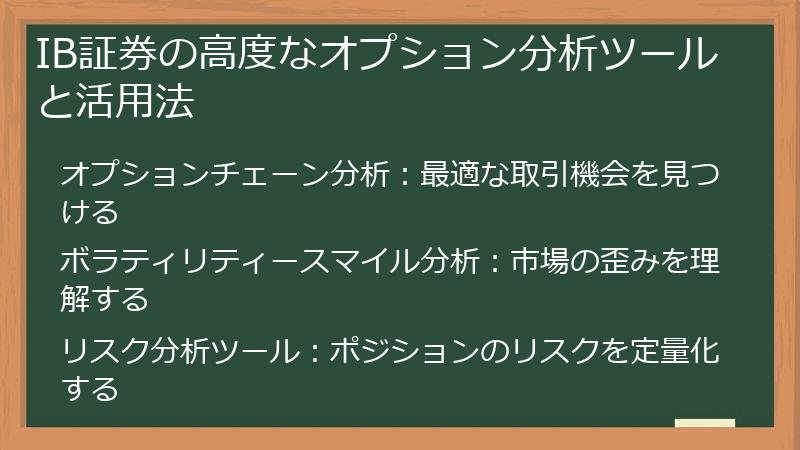 IB証券の高度なオプション分析ツールと活用法

オプションチェーン分析：最適な取引機会を見つける

ボラティリティースマイル分析：市場の歪みを理解する

リスク分析ツール：ポジションのリスクを定量化する